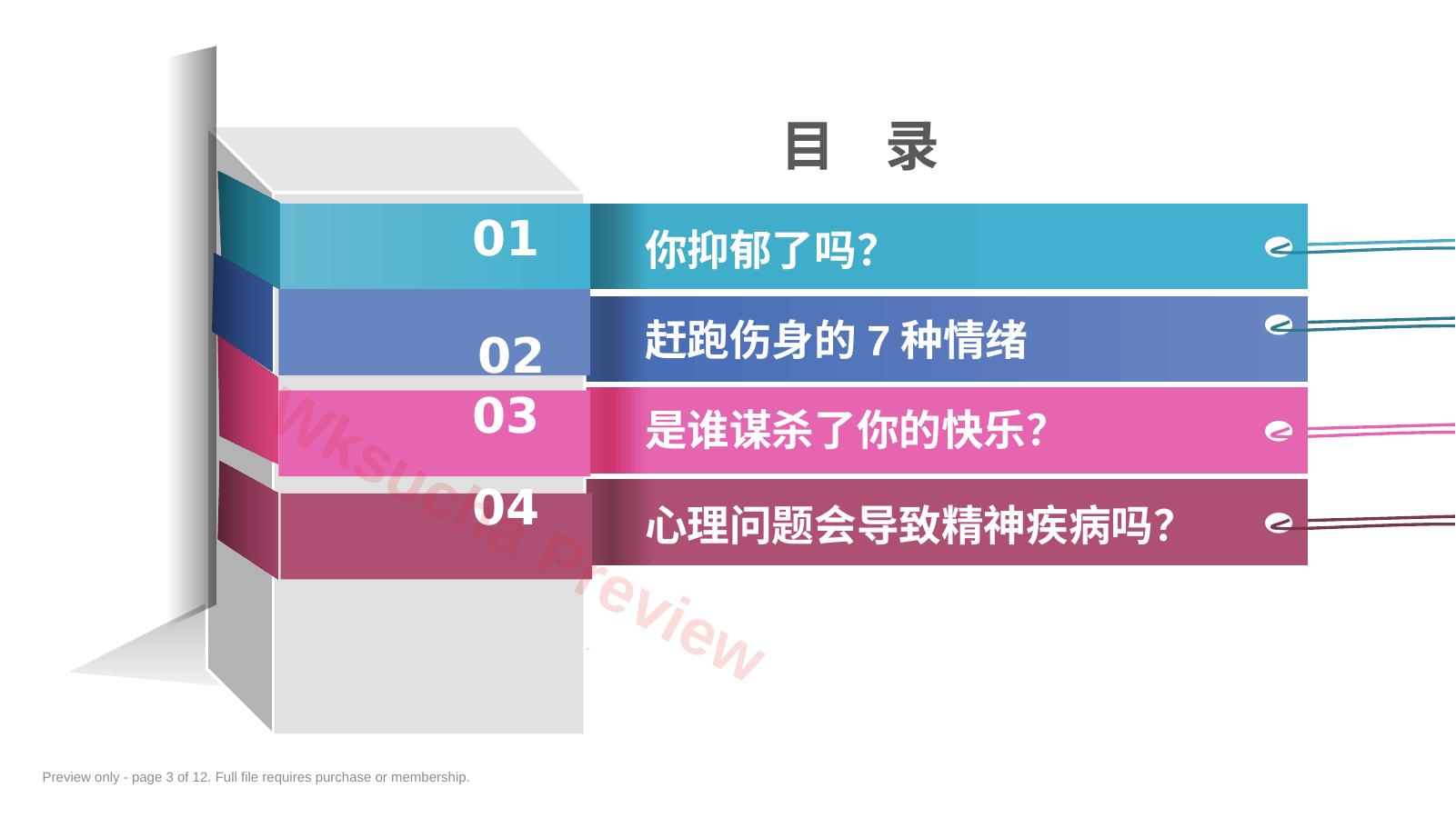 目 录

01 你抑郁了吗?

02 赶跑伤身的 7 种情绪

03 是谁谋杀了你的快乐?

04 心理问题会导致精神疾病吗?

Wksucha Preview

Preview only - page 3 of 12. Full file requires purchase or membership.